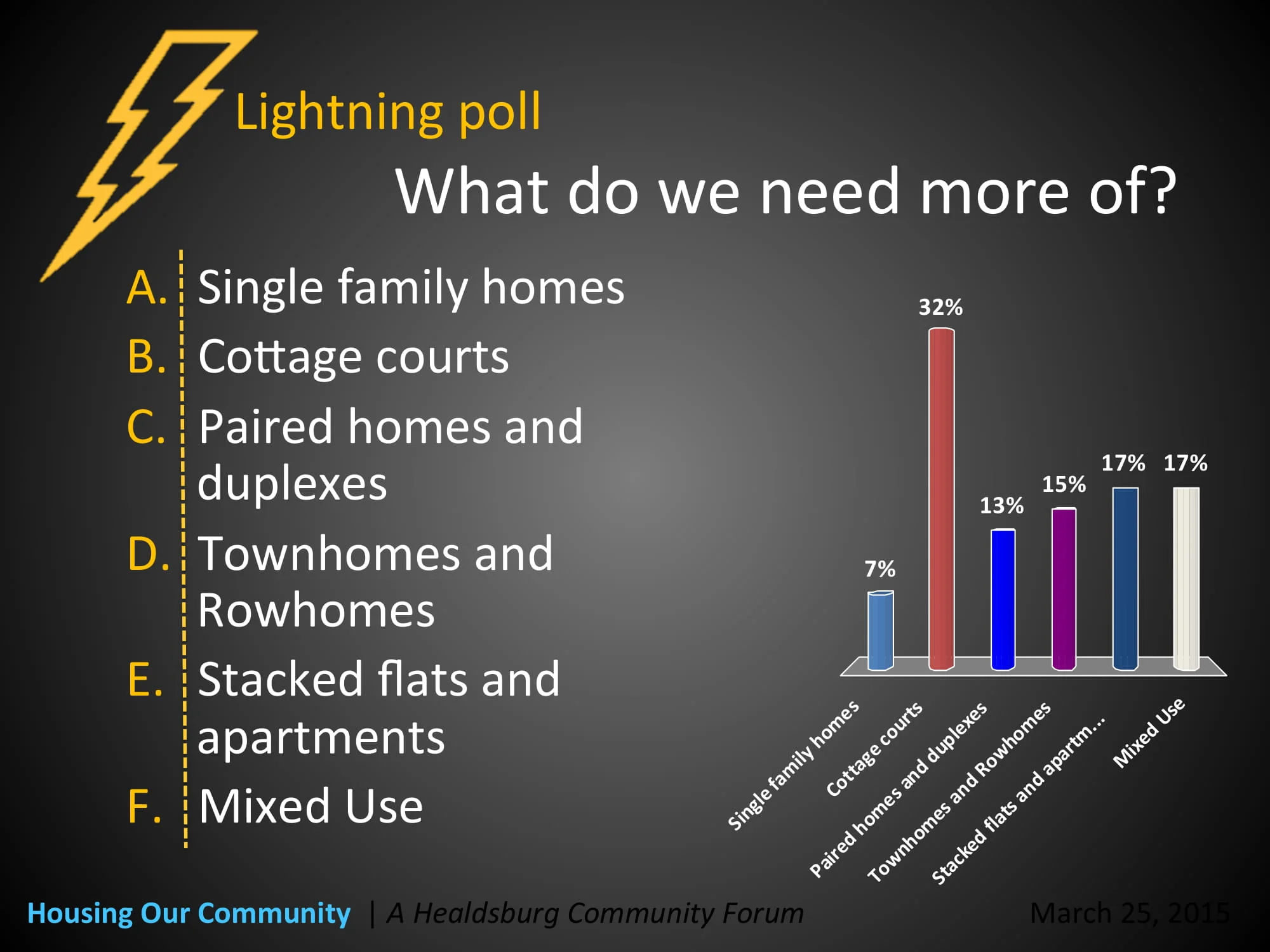 Lightning poll

What do we need more of?

A. Single family homes
B. Cottage courts
C. Paired homes and duplexes
D. Townhomes and Rowhomes
E. Stacked flats and apartments
F. Mixed Use

7%
32%
13%
15%
17%
17%

Single family homes
Cottage courts
Paired homes and duplexes
Townhomes and Rowhomes
Stacked flats and apartm...
Mixed Use

Housing Our Community | A Healdsburg Community Forum

March 25, 2015